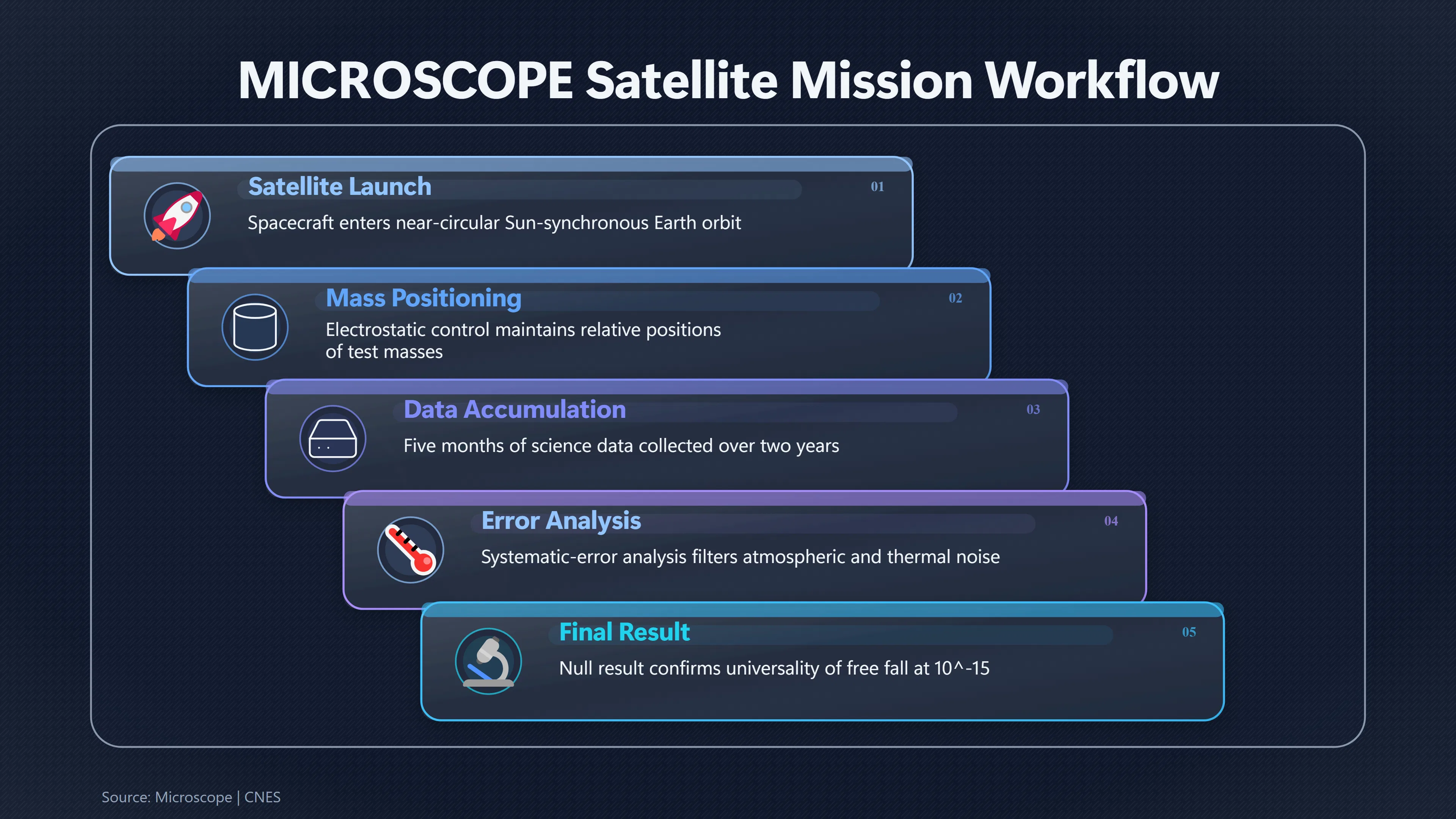 MICROSCOPE Satellite Mission Workflow

Satellite Launch
01
Spacecraft enters near-circular Sun-synchronous Earth orbit

Mass Positioning
02
Electrostatic control maintains relative positions of test masses

Data Accumulation
03
Five months of science data collected over two years

Error Analysis
04
Systematic-error analysis filters atmospheric and thermal noise

Final Result
05
Null result confirms universality of free fall at 10^-15

Source: Microscope | CNES